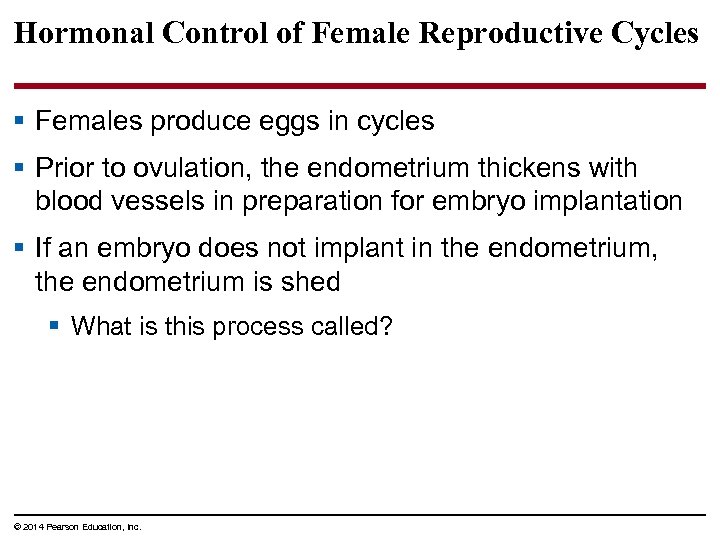 Hormonal Control of Female Reproductive Cycles

▪ Females produce eggs in cycles

▪ Prior to ovulation, the endometrium thickens with blood vessels in preparation for embryo implantation

▪ If an embryo does not implant in the endometrium, the endometrium is shed

▪ What is this process called?

© 2014 Pearson Education, Inc.